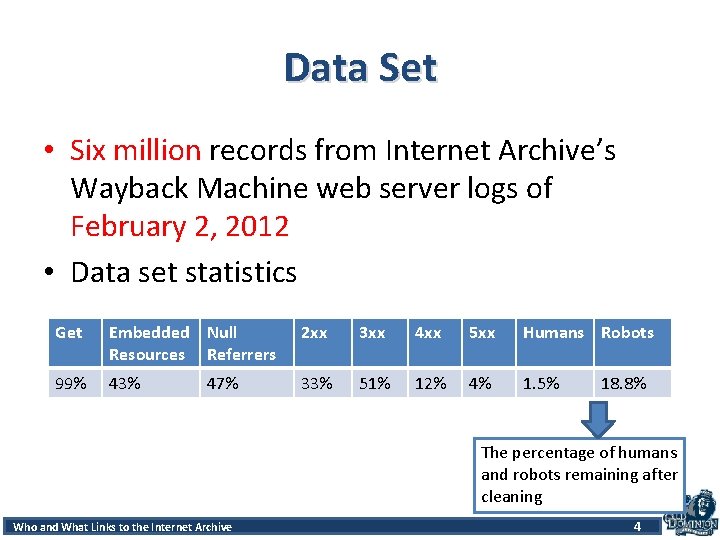 Data Set

• Six million records from Internet Archive's Wayback Machine web server logs of February 2, 2012

• Data set statistics

| Get | Embedded Resources | Null Referrers | 2xx | 3xx | 4xx | 5xx | Humans | Robots |
|---|---|---|---|---|---|---|---|---|
| 99% | 43% | 47% | 33% | 51% | 12% | 4% | 1.5% | 18.8% |

The percentage of humans and robots remaining after cleaning

Who and What Links to the Internet Archive

4

OLD DOMINION